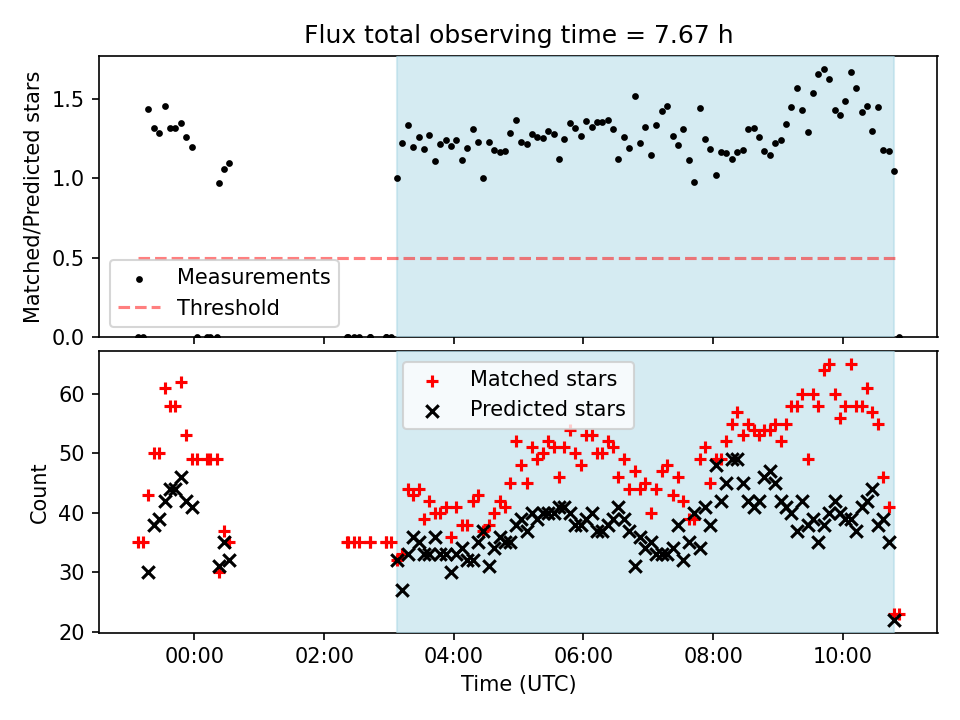 Flux total observing time = 7.67 h

Matched/Predicted stars

1.5
1.0
0.5
0.0

Measurements
Threshold

Count

60
50
40
30
20

Matched stars
Predicted stars

00:00
02:00
04:00
06:00
08:00
10:00

Time (UTC)